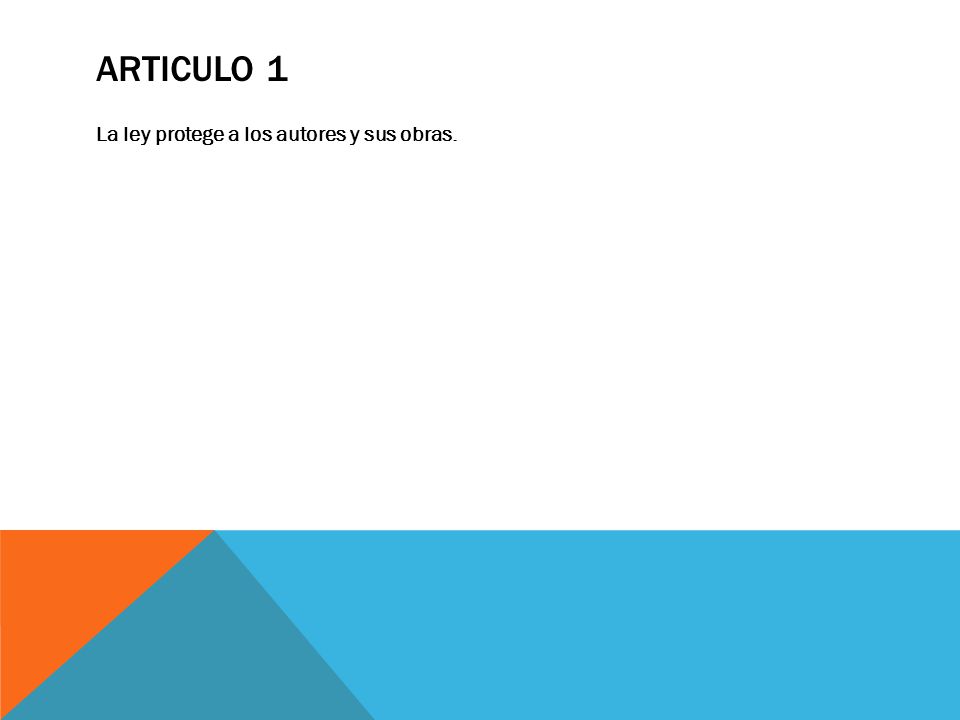 ARTICULO 1

La ley protege a los autores y sus obras.